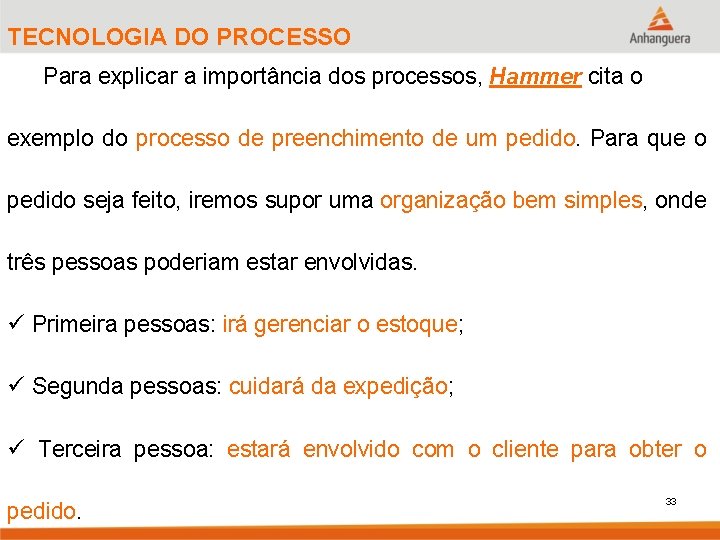 TECNOLOGIA DO PROCESSO

Anhanguera

Para explicar a importância dos processos, Hammer cita o exemplo do processo de preenchimento de um pedido. Para que o pedido seja feito, iremos supor uma organização bem simples, onde três pessoas poderiam estar envolvidas.

✓ Primeira pessoas: irá gerenciar o estoque;

✓ Segunda pessoas: cuidará da expedição;

✓ Terceira pessoa: estará envolvido com o cliente para obter o pedido.

33